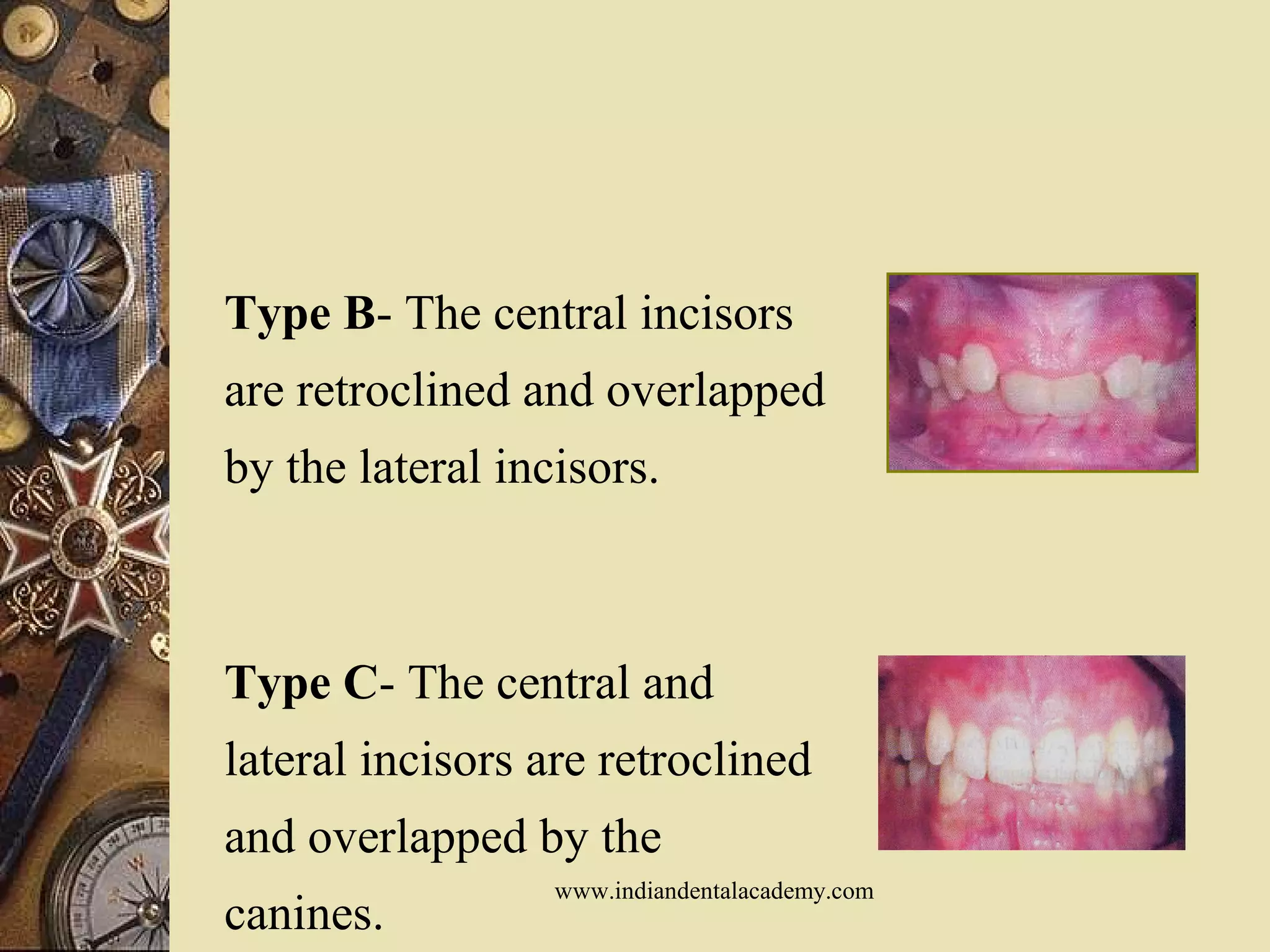 Type B- The central incisors are retroclined and overlapped by the lateral incisors.

Type C- The central and lateral incisors are retroclined and overlapped by the canines.

www.indiandentalacademy.com